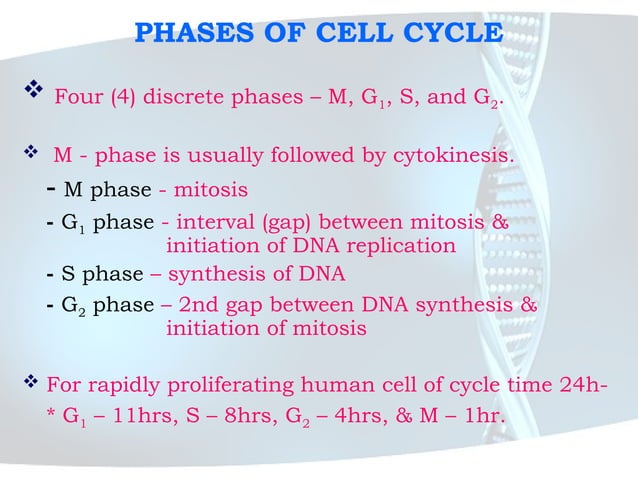 PHASES OF CELL CYCLE

❖ Four (4) discrete phases – M, $G_1$, S, and $G_2$.

❖ M - phase is usually followed by cytokinesis.
- M phase - mitosis
- $G_1$ phase - interval (gap) between mitosis & initiation of DNA replication
- S phase – synthesis of DNA
- $G_2$ phase – 2nd gap between DNA synthesis & initiation of mitosis

❖ For rapidly proliferating human cell of cycle time 24h-
* $G_1$ – 11hrs, S – 8hrs, $G_2$ – 4hrs, & M – 1hr.